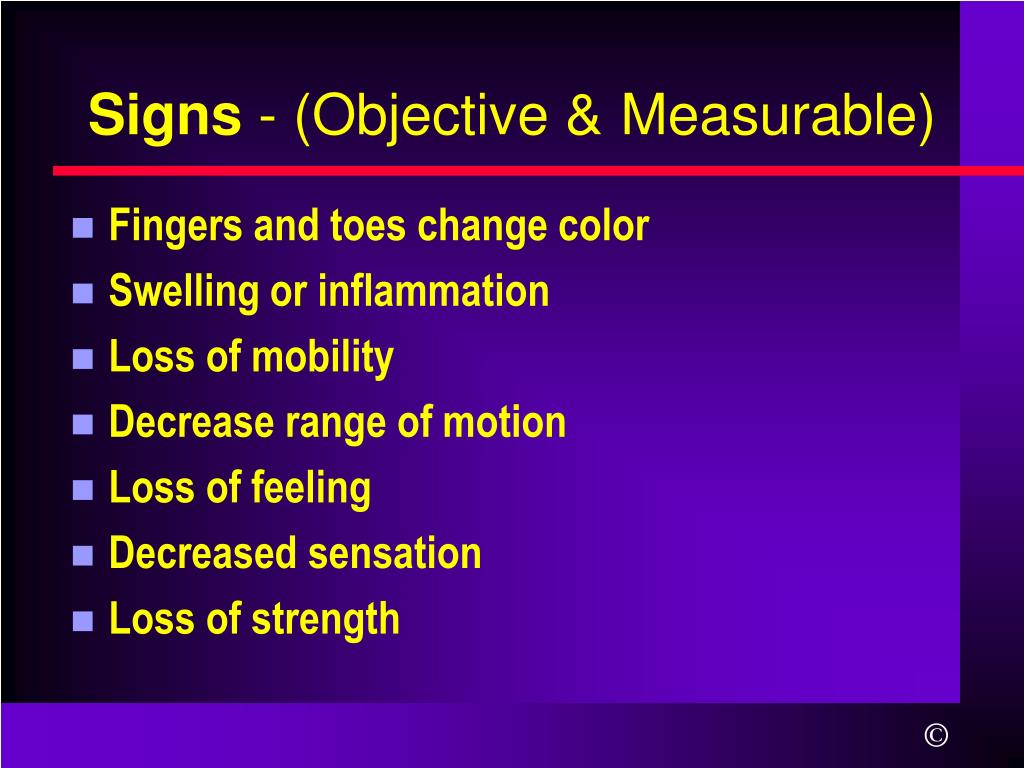 Signs - (Objective & Measurable)

- Fingers and toes change color
- Swelling or inflammation
- Loss of mobility
- Decrease range of motion
- Loss of feeling
- Decreased sensation
- Loss of strength

©